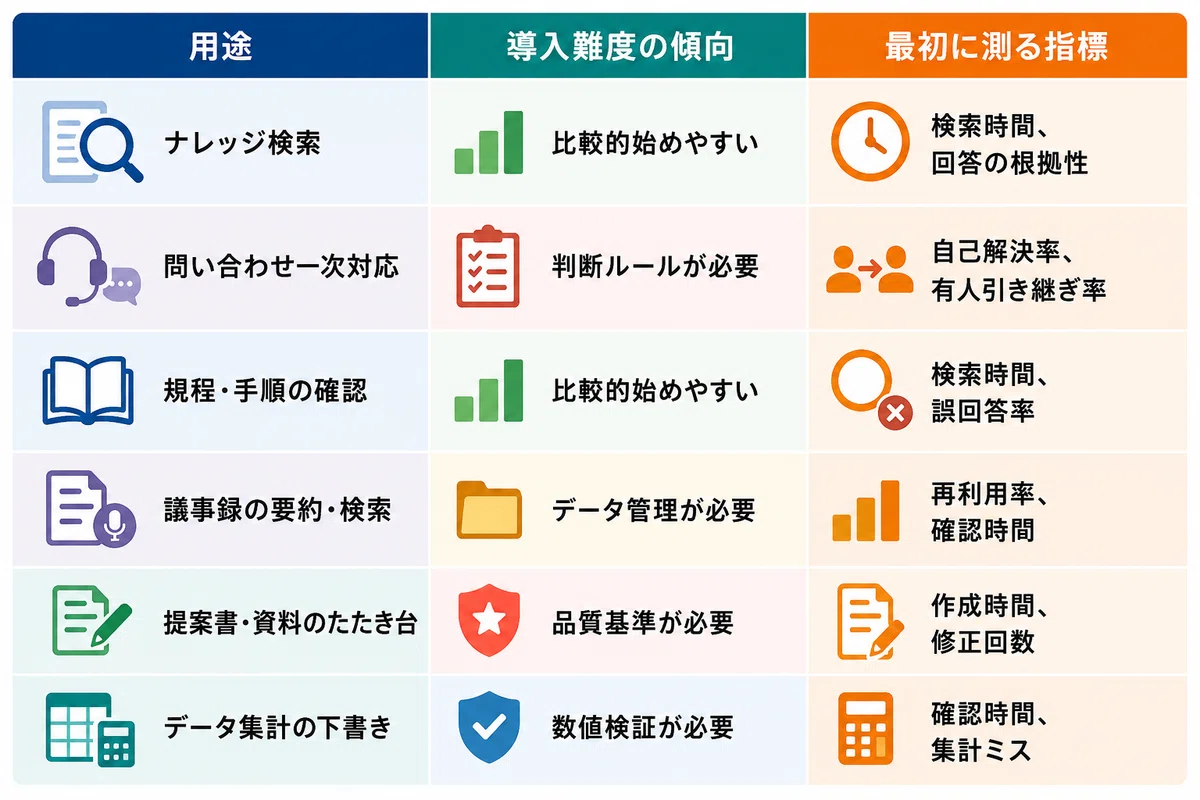 | 用途 | 導入難度の傾向 | 最初に測る指標 |
|---|---|---|
| ナレッジ検索 | 比較的始めやすい | 検索時間、回答の根拠性 |
| 問い合わせ一次対応 | 判断ルールが必要 | 自己解決率、有人引き継ぎ率 |
| 規程・手順の確認 | 比較的始めやすい | 検索時間、誤回答率 |
| 議事録の要約・検索 | データ管理が必要 | 再利用率、確認時間 |
| 提案書・資料のたたき台 | 品質基準が必要 | 作成時間、修正回数 |
| データ集計の下書き | 数値検証が必要 | 確認時間、集計ミス |